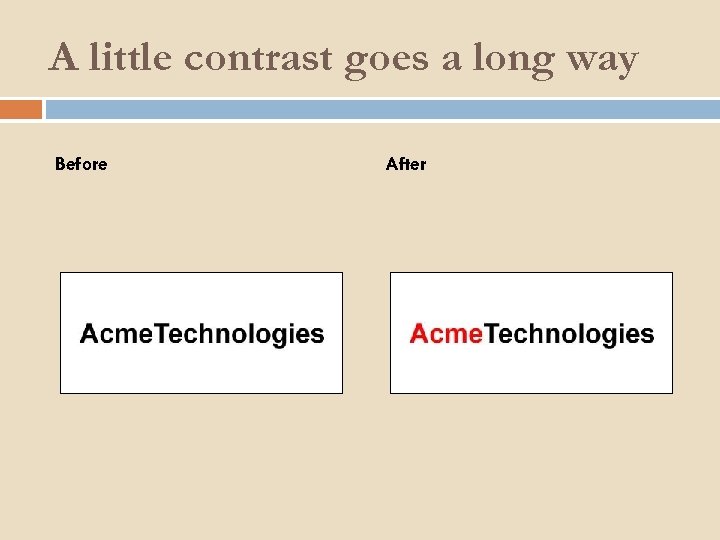 A little contrast goes a long way

Before

AcmeTechnologies

After

AcmeTechnologies